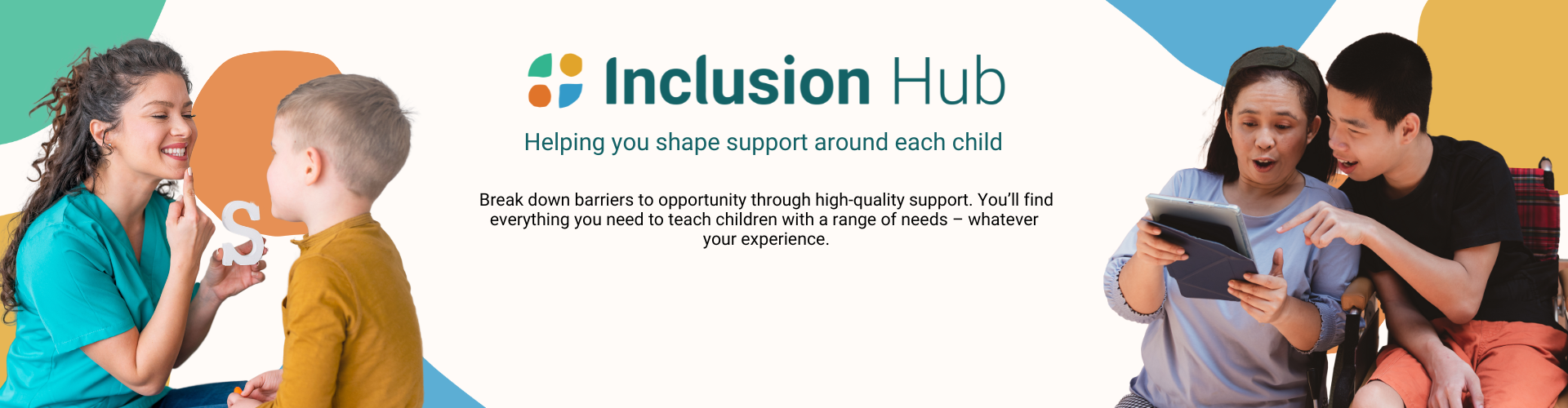 S

Inclusion Hub

Helping you shape support around each child

Break down barriers to opportunity through high-quality support. You'll find everything you need to teach children with a range of needs – whatever your experience.